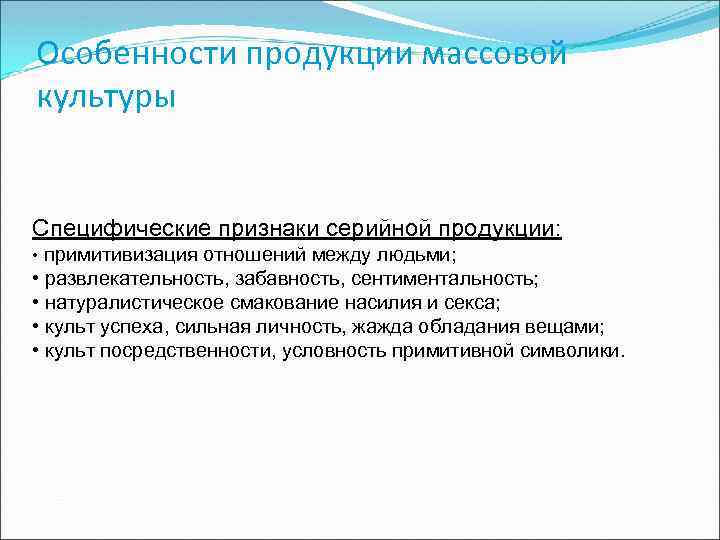 Особенности продукции массовой культуры

Специфические признаки серийной продукции:
• примитивизация отношений между людьми;
• развлекательность, забавность, сентиментальность;
• натуралистическое смакование насилия и секса;
• культ успеха, сильная личность, жажда обладания вещами;
• культ посредственности, условность примитивной символики.